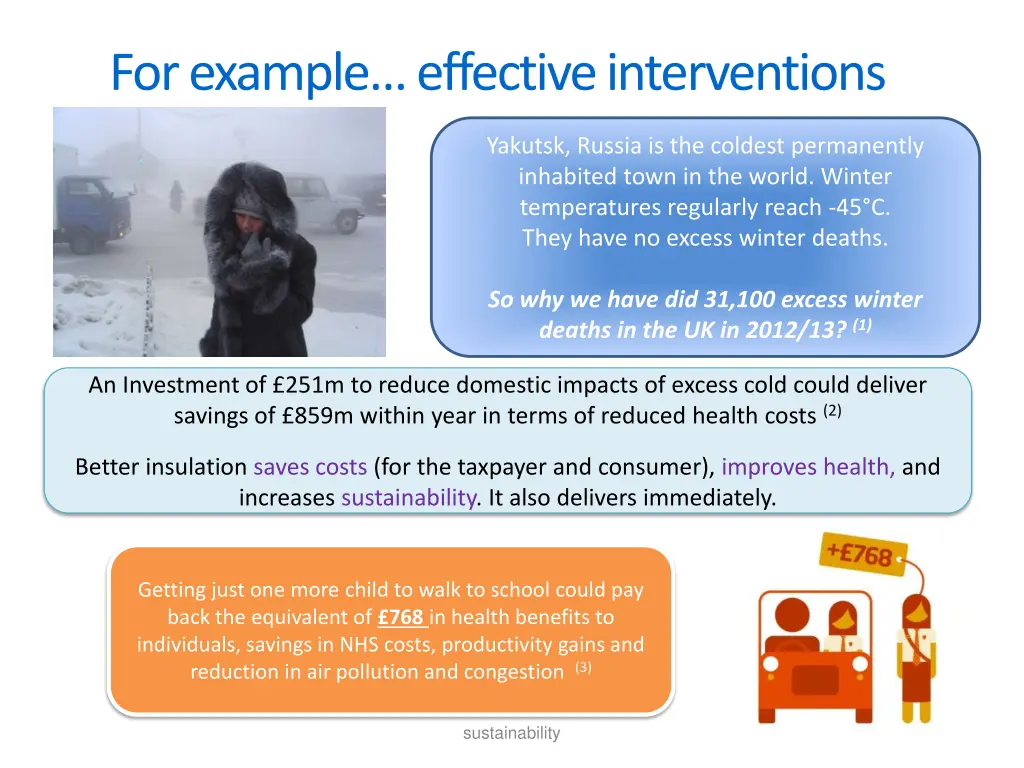 For example… effective interventions

Yakutsk, Russia is the coldest permanently inhabited town in the world. Winter temperatures regularly reach -45°C. They have no excess winter deaths.

So why we have did 31,100 excess winter deaths in the UK in 2012/13? $^{(1)}$

An Investment of £251m to reduce domestic impacts of excess cold could deliver savings of £859m within year in terms of reduced health costs $^{(2)}$

Better insulation saves costs (for the taxpayer and consumer), improves health, and increases sustainability. It also delivers immediately.

Getting just one more child to walk to school could pay back the equivalent of £768 in health benefits to individuals, savings in NHS costs, productivity gains and reduction in air pollution and congestion $^{(3)}$

+£768

sustainability